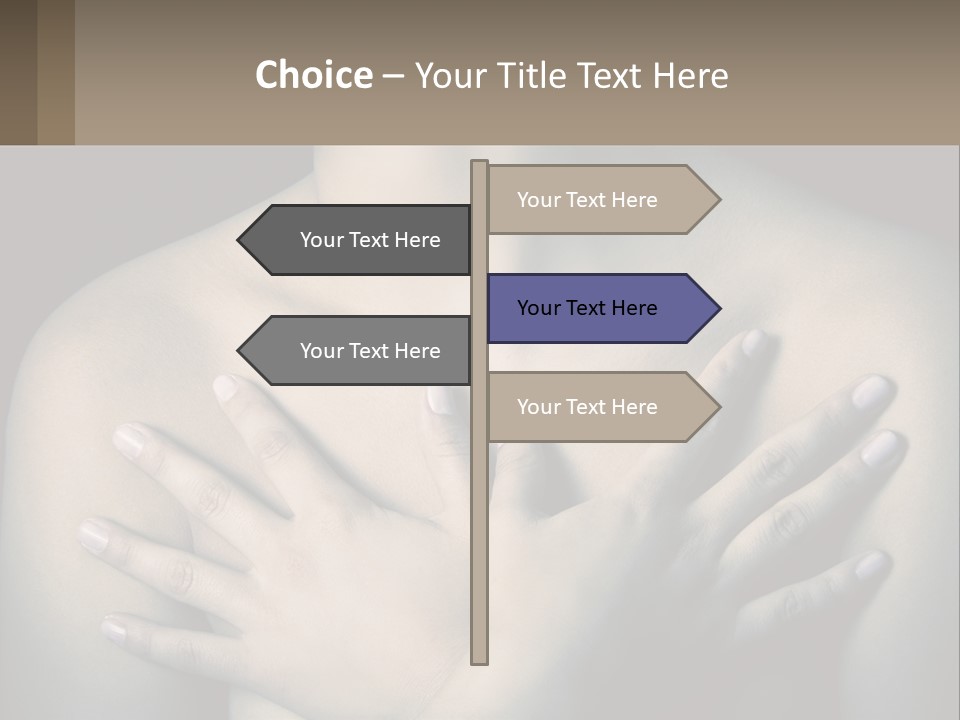 Choice – Your Title Text Here

Your Text Here

Your Text Here

Your Text Here

Your Text Here

Your Text Here